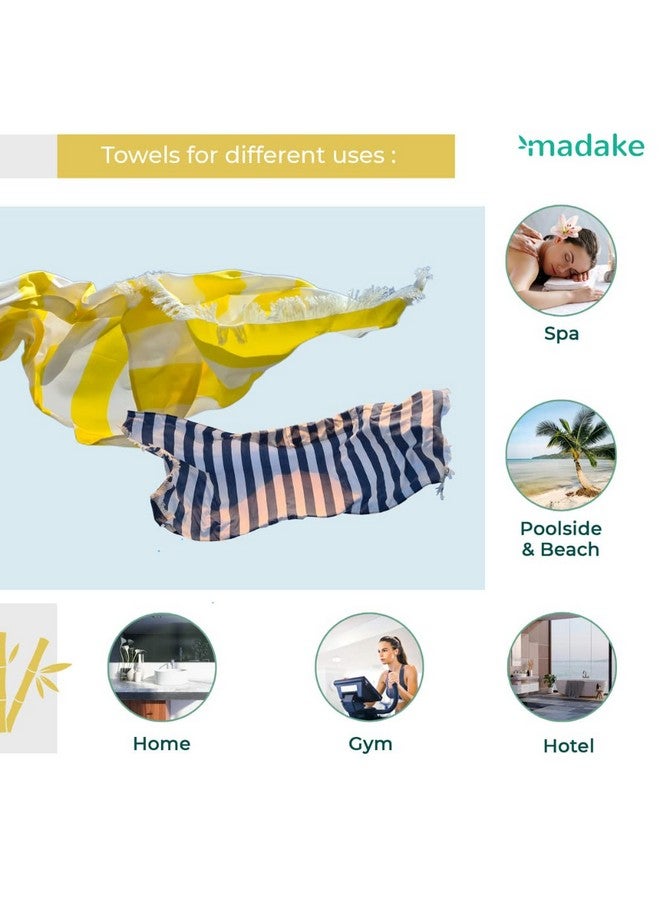 Towels for different uses :

madake

Spa

Poolside & Beach

Home

Gym

Hotel